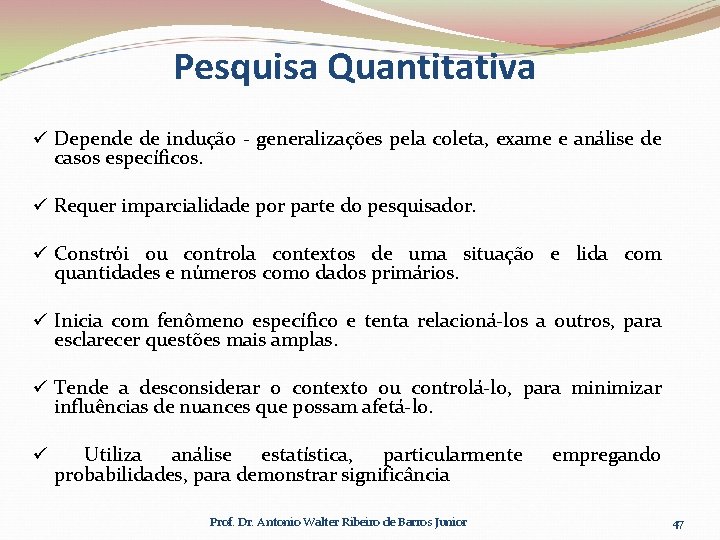 Pesquisa Quantitativa

✓ Depende de indução - generalizações pela coleta, exame e análise de casos específicos.

✓ Requer imparcialidade por parte do pesquisador.

✓ Constrói ou controla contextos de uma situação e lida com quantidades e números como dados primários.

✓ Inicia com fenômeno específico e tenta relacioná-los a outros, para esclarecer questões mais amplas.

✓ Tende a desconsiderar o contexto ou controlá-lo, para minimizar influências de nuances que possam afetá-lo.

✓ Utiliza análise estatística, particularmente empregando probabilidades, para demonstrar significância

Prof. Dr. Antonio Walter Ribeiro de Barros Junior

47